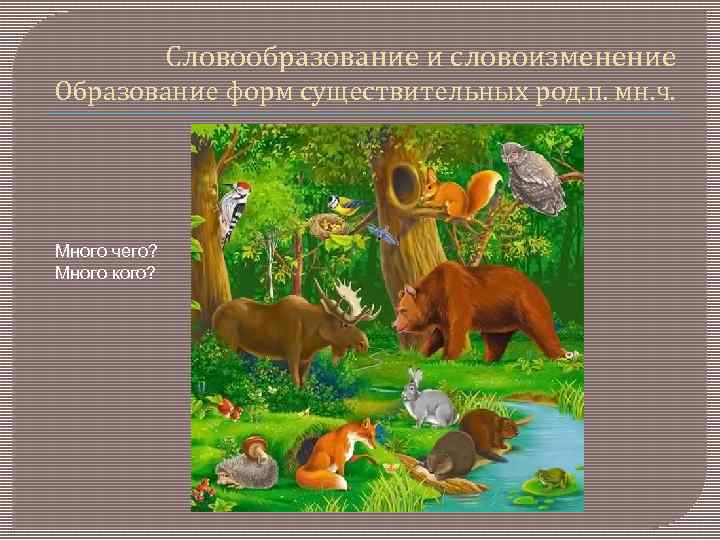 Словообразование и словоизменение
Образование форм существительных род.п. мн.ч.

Много чего?
Много кого?